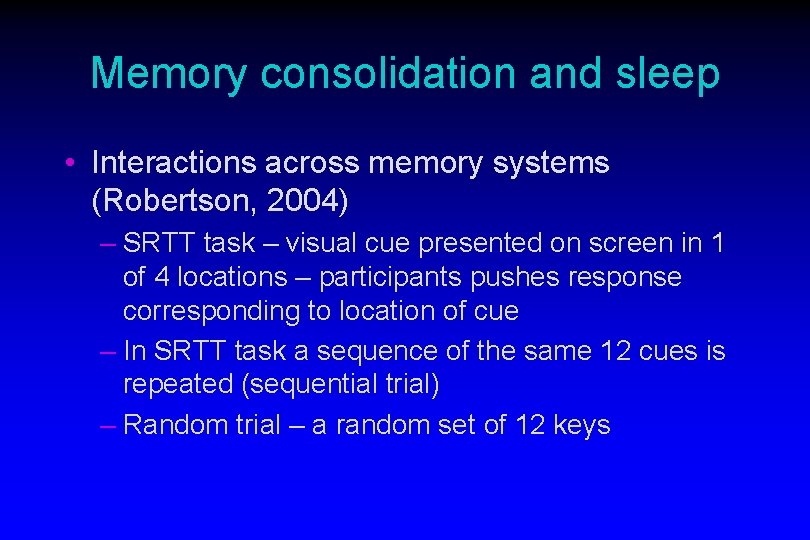 Memory consolidation and sleep

• Interactions across memory systems (Robertson, 2004)

– SRTT task – visual cue presented on screen in 1 of 4 locations – participants pushes response corresponding to location of cue

– In SRTT task a sequence of the same 12 cues is repeated (sequential trial)

– Random trial – a random set of 12 keys